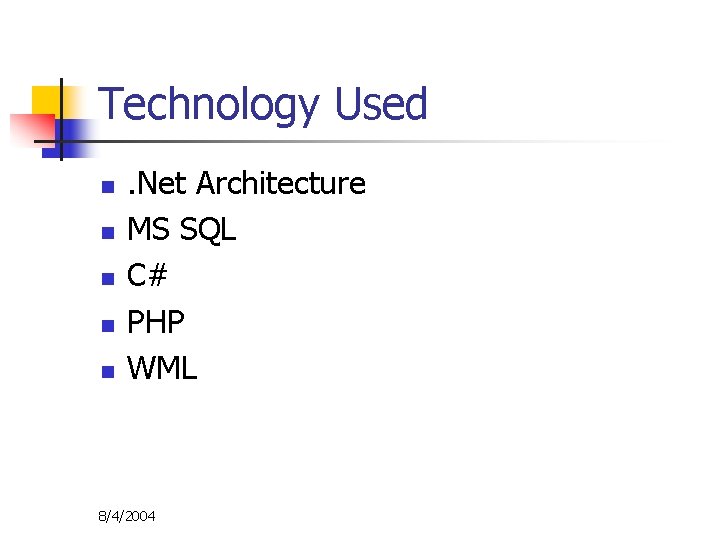 Technology Used

- .Net Architecture
- MS SQL
- C#
- PHP
- WML

8/4/2004